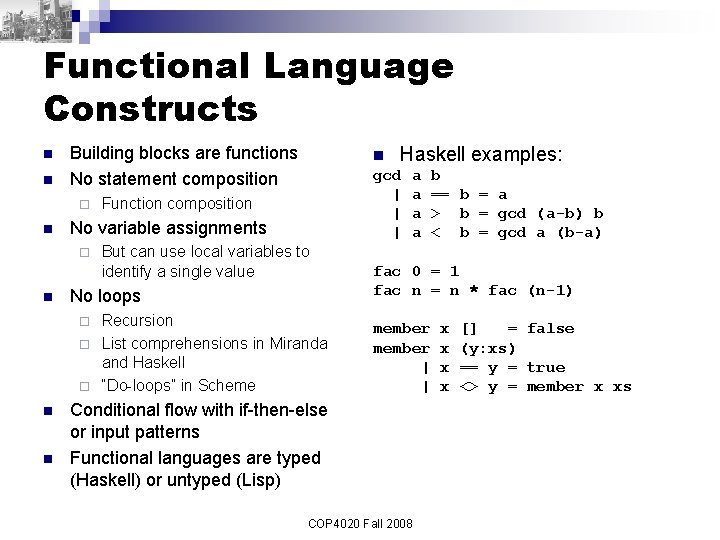 Functional Language Constructs

- Building blocks are functions
- No statement composition
  - Function composition
- No variable assignments
  - But can use local variables to identify a single value
- No loops
  - Recursion
  - List comprehensions in Miranda and Haskell
  - "Do-loops" in Scheme
- Conditional flow with if-then-else or input patterns
- Functional languages are typed (Haskell) or untyped (Lisp)

- Haskell examples:

gcd a b
  | a == b = a
  | a > b = gcd (a-b) b
  | a < b = gcd a (b-a)

fac 0 = 1
fac n = n * fac (n-1)

member x [] = false
member x (y:xs)
  | x == y = true
  | x <> y = member x xs

COP4020 Fall 2008